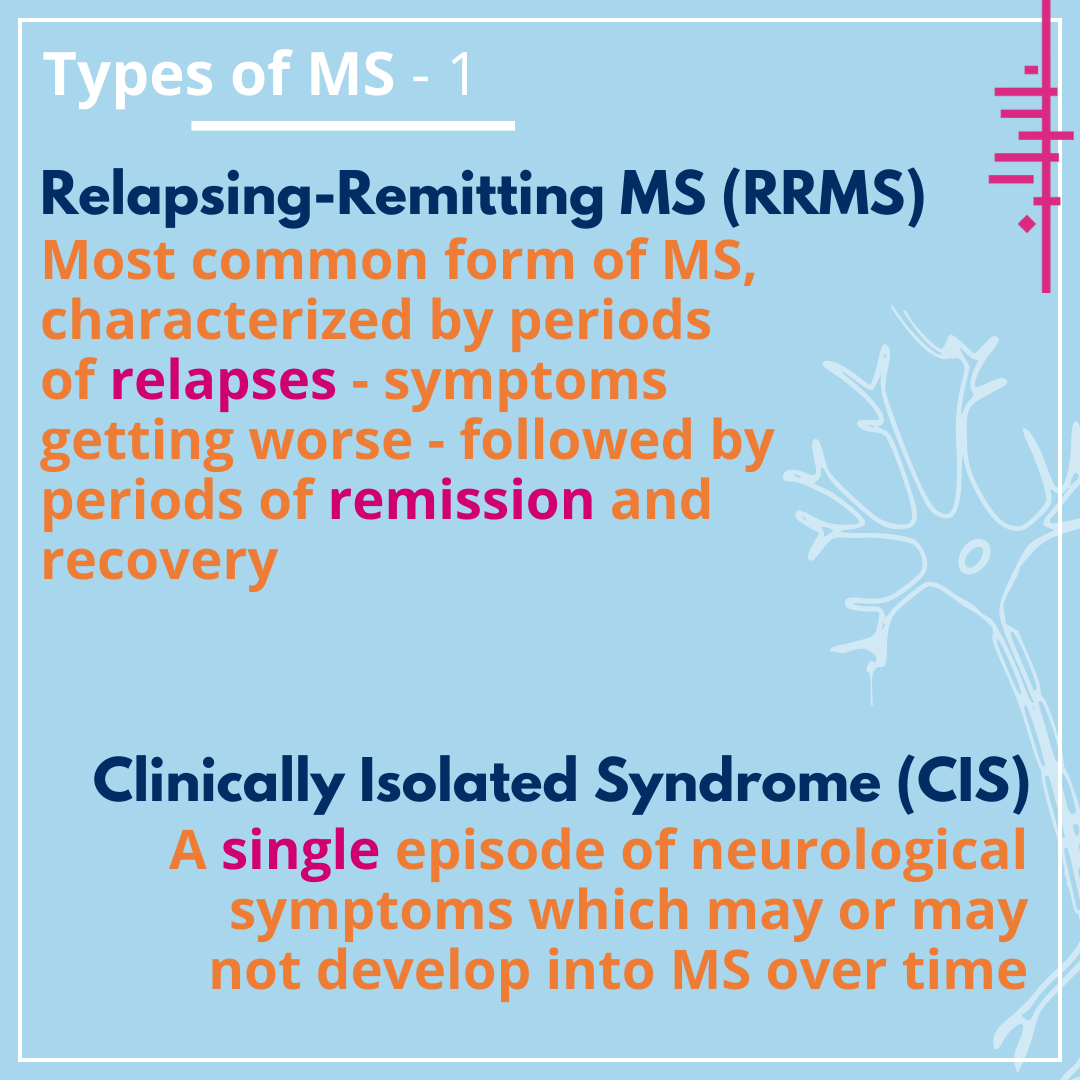 Types of MS - 1

Relapsing-Remitting MS (RRMS)
Most common form of MS, characterized by periods of relapses - symptoms getting worse - followed by periods of remission and recovery

Clinically Isolated Syndrome (CIS)
A single episode of neurological symptoms which may or may not develop into MS over time